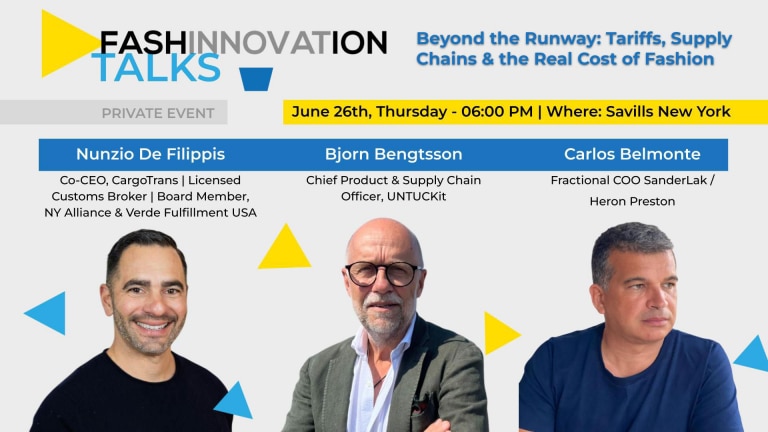 FASHINNOVATION TALKS

Beyond the Runway: Tariffs, Supply Chains & the Real Cost of Fashion

PRIVATE EVENT

June 26th, Thursday - 06:00 PM | Where: Savills New York

Nunzio De Filippis
Co-CEO, CargoTrans | Licensed Customs Broker | Board Member, NY Alliance & Verde Fulfillment USA

Bjorn Bengtsson
Chief Product & Supply Chain Officer, UNTUCKit

Carlos Belmonte
Fractional COO SanderLak / Heron Preston